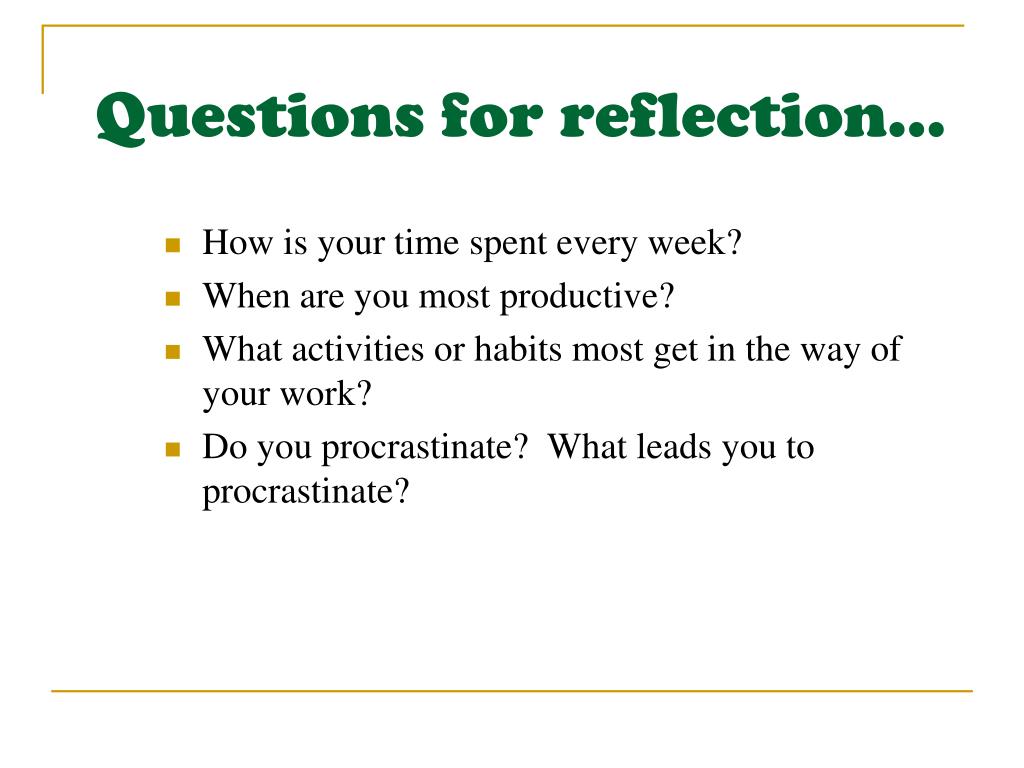 Questions for reflection…

- How is your time spent every week?
- When are you most productive?
- What activities or habits most get in the way of your work?
- Do you procrastinate?  What leads you to procrastinate?